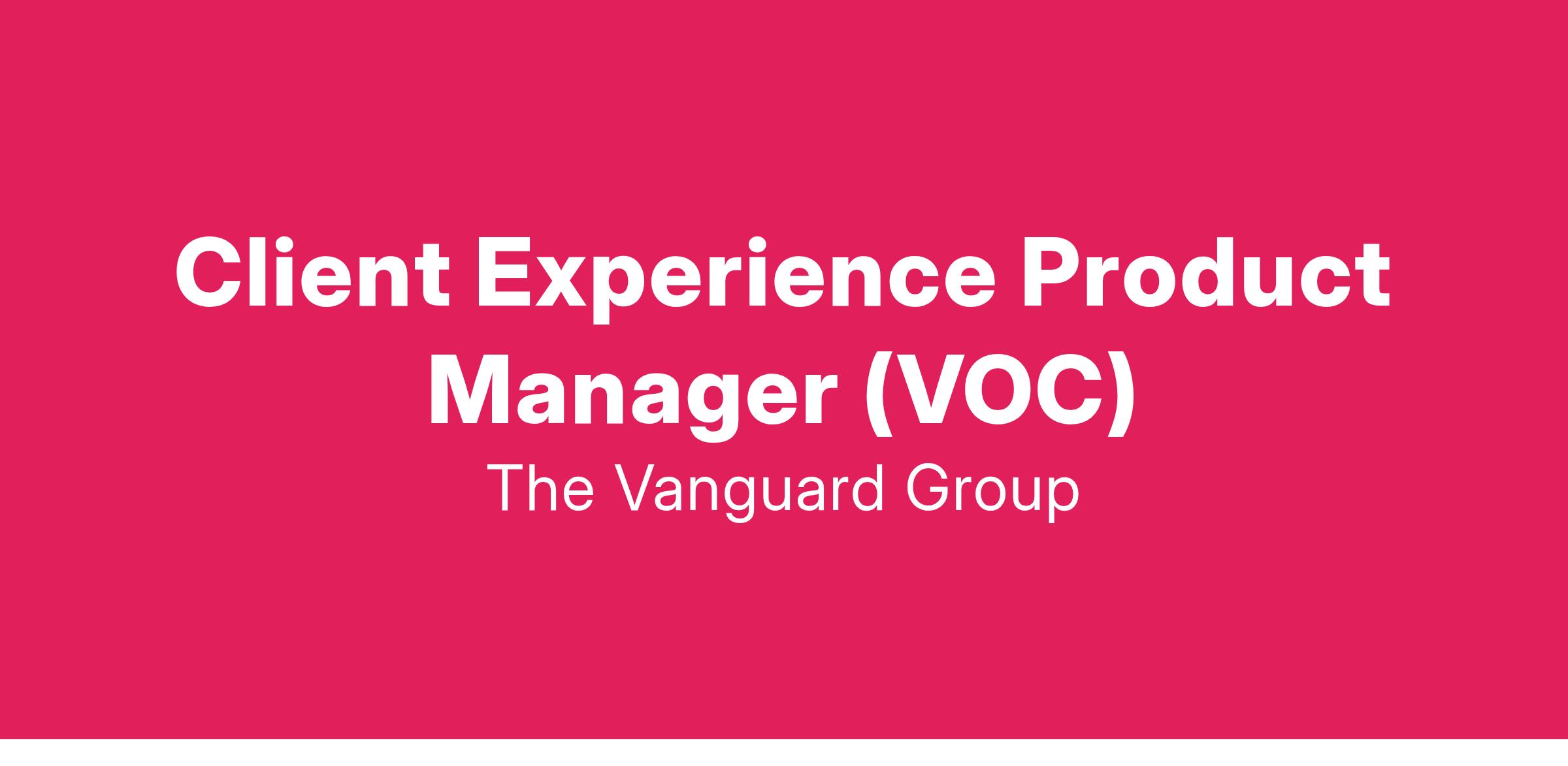 Client Experience Product Manager (VOC)

The Vanguard Group